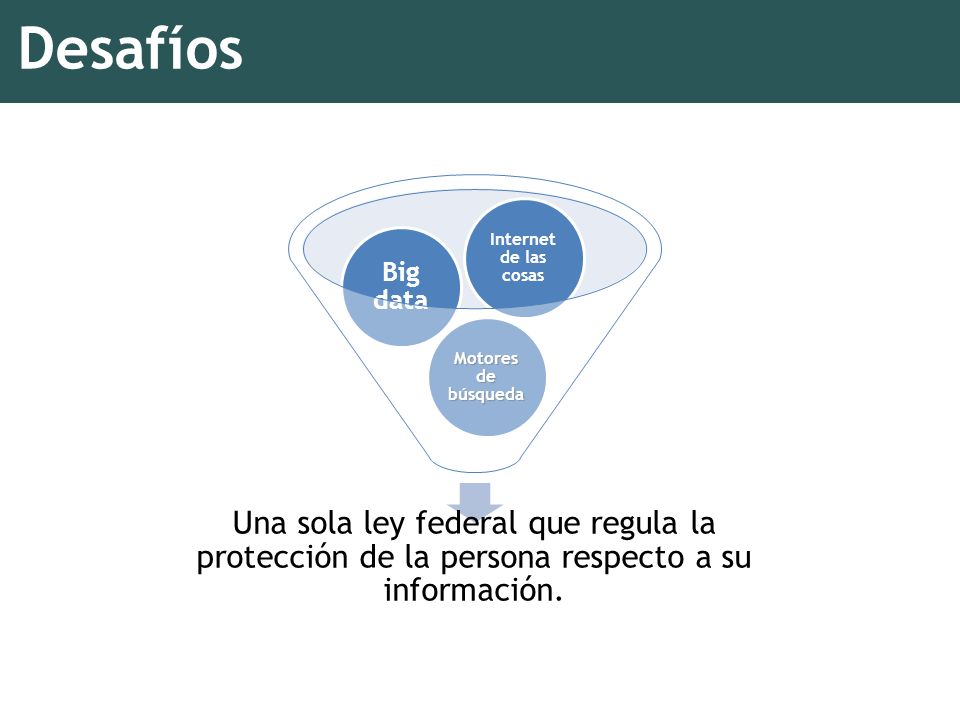 Desafíos

Big data

Internet de las cosas

Motores de búsqueda

Una sola ley federal que regula la protección de la persona respecto a su información.